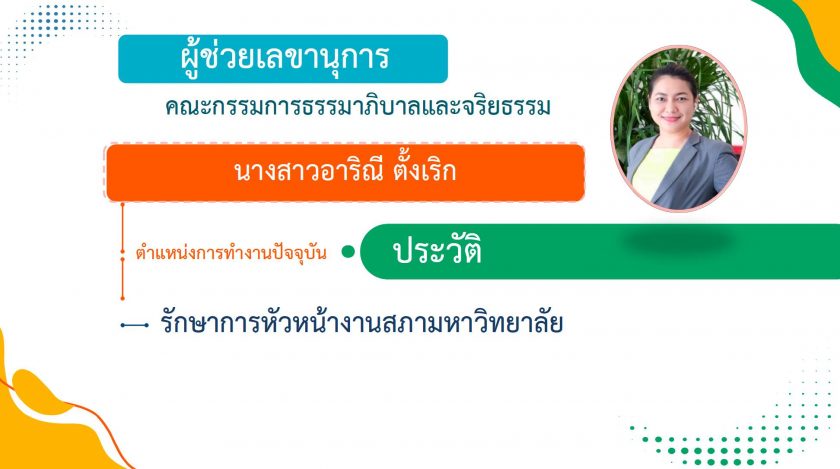 ผู้ช่วยเลขานุการ

คณะกรรมการธรรมาภิบาลและจริยธรรม

นางสาวอาริณี ตั้งเริก

ตำแหน่งการทำงานปัจจุบัน

ประวัติ

รักษาการหัวหน้างานสภามหาวิทยาลัย